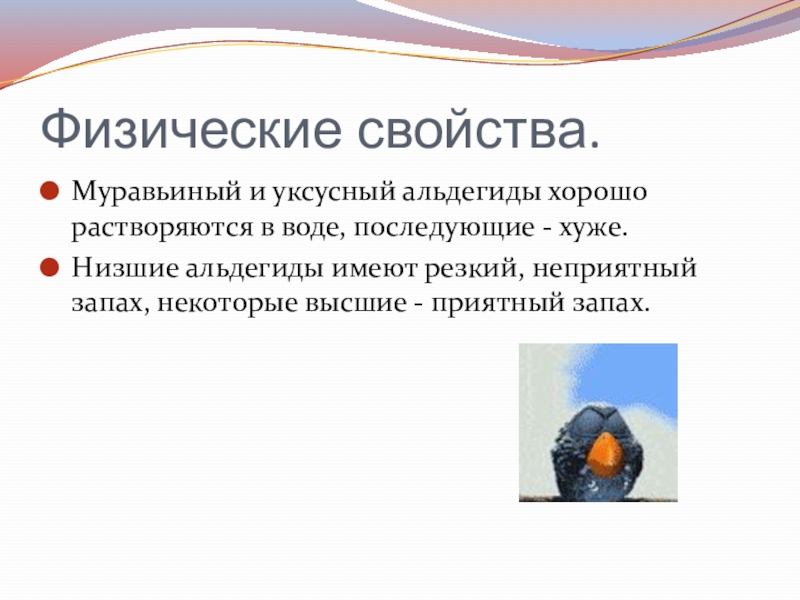 Физические свойства.

Муравьиный и уксусный альдегиды хорошо растворяются в воде, последующие - хуже.

Низшие альдегиды имеют резкий, неприятный запах, некоторые высшие - приятный запах.